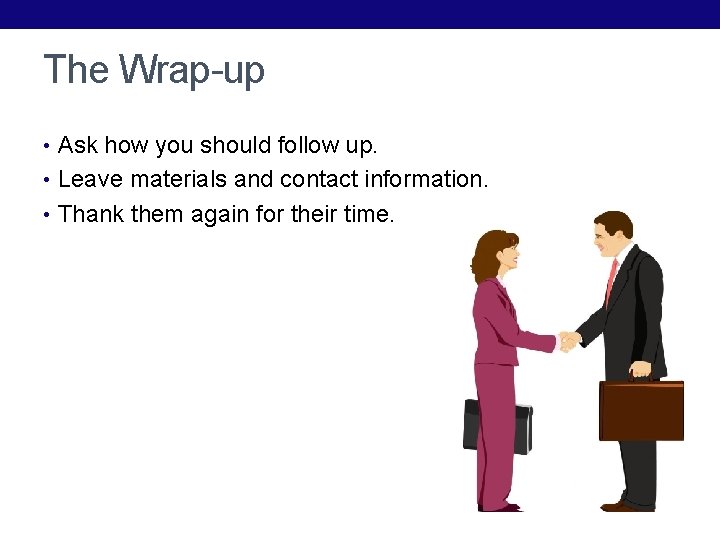 The Wrap-up

• Ask how you should follow up.
• Leave materials and contact information.
• Thank them again for their time.